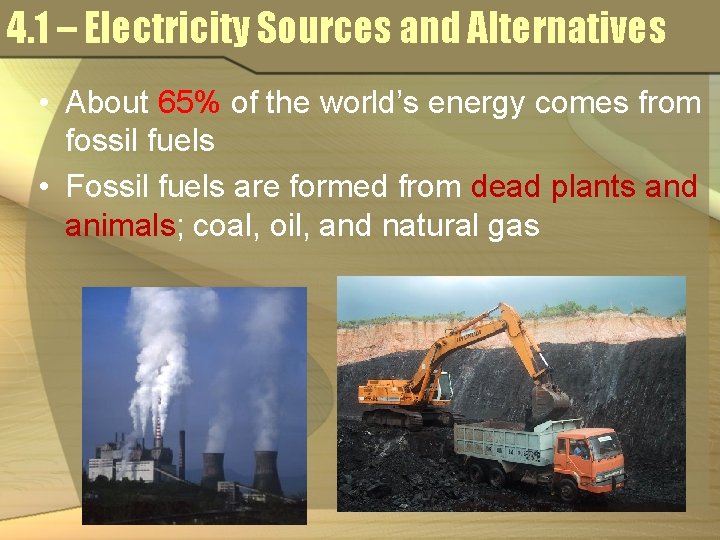 4.1 – Electricity Sources and Alternatives

• About 65% of the world's energy comes from fossil fuels

• Fossil fuels are formed from dead plants and animals; coal, oil, and natural gas